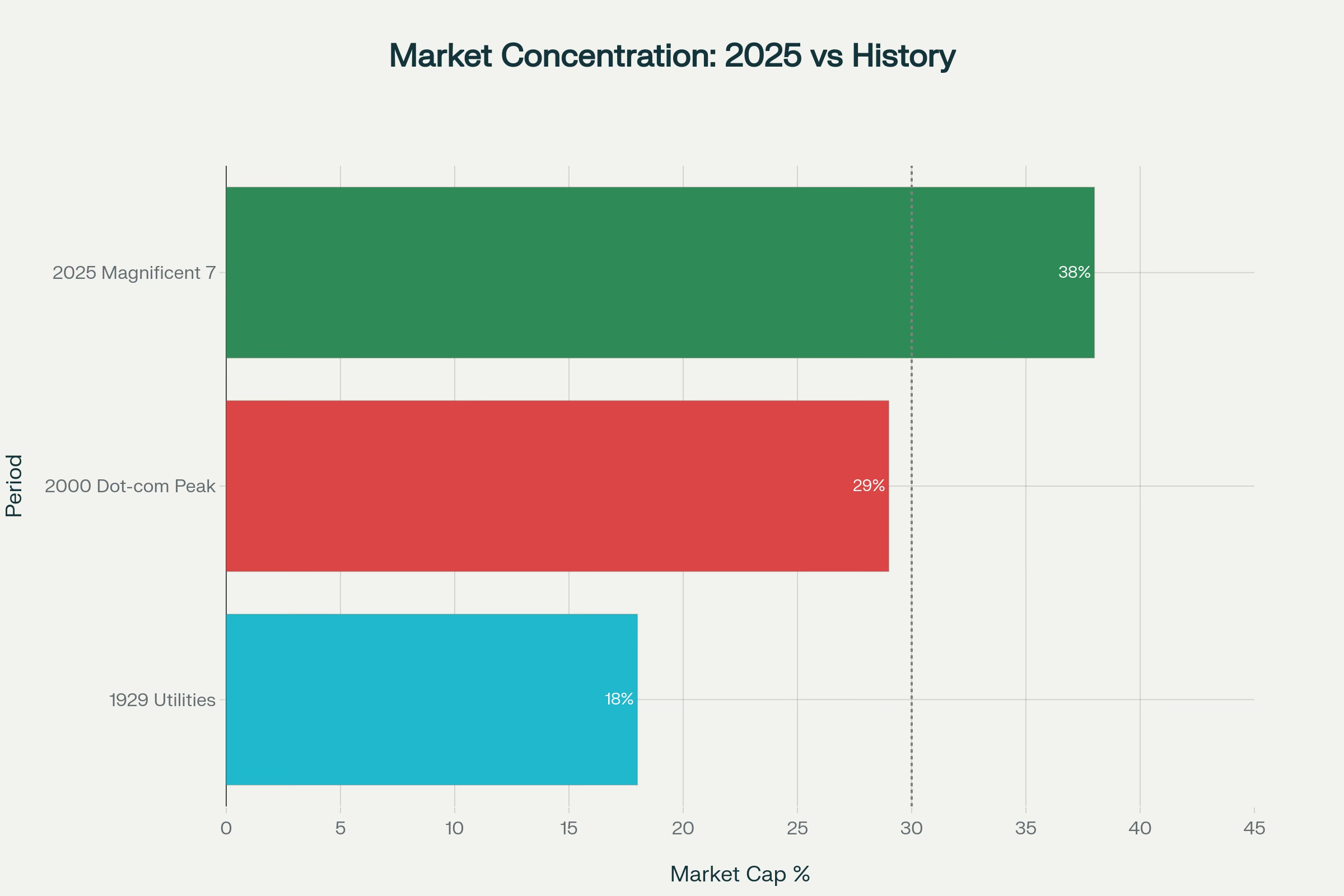 Market Concentration: 2025 vs History

Period

2025 Magnificent 7
38%

2000 Dot-com Peak
29%

1929 Utilities
18%

0
5
10
15
20
25
30
35
40
45

Market Cap %